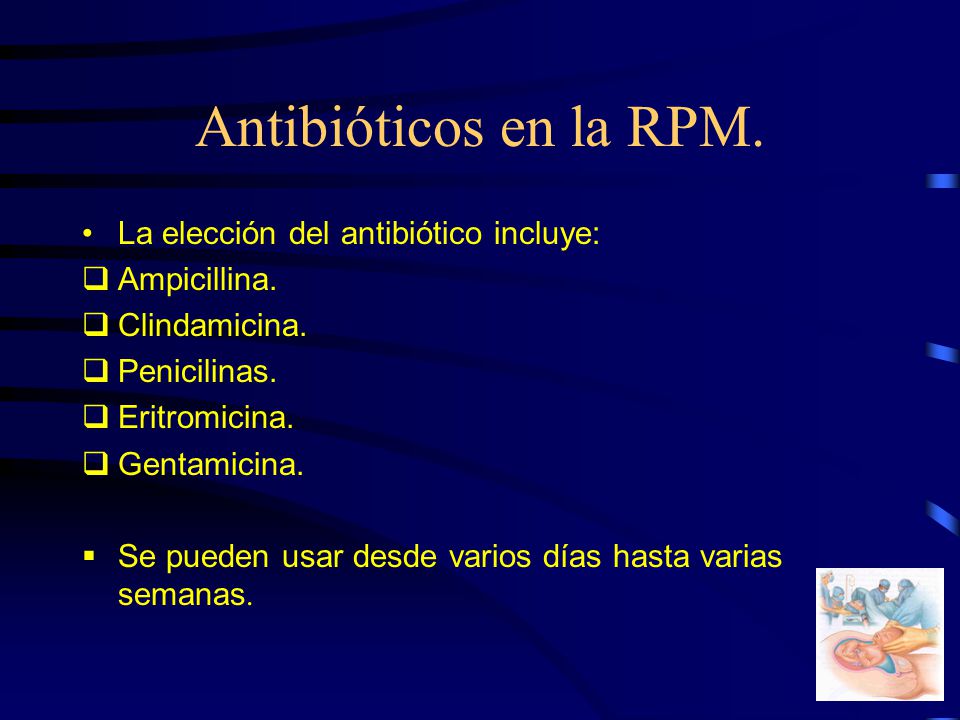 Antibióticos en la RPM.

• La elección del antibiótico incluye:

❑ Ampicillina.

❑ Clindamicina.

❑ Penicilinas.

❑ Eritromicina.

❑ Gentamicina.

▪ Se pueden usar desde varios días hasta varias semanas.